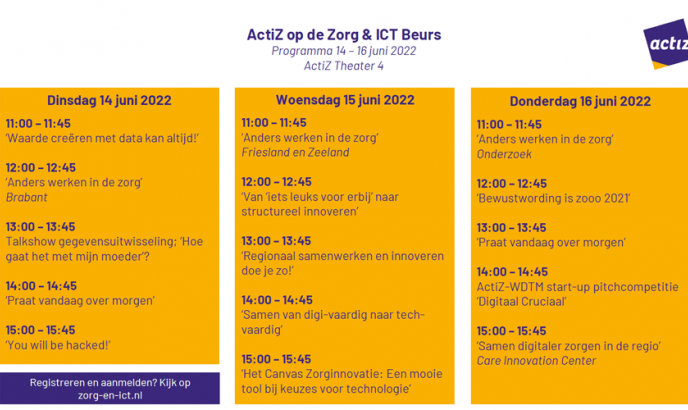 ActiZ op de Zorg & ICT Beurs
Programma 14 – 16 juni 2022
ActiZ Theater 4

actiz

Dinsdag 14 juni 2022

11:00 – 11:45
'Waarde creëren met data kan altijd!'

12:00 – 12:45
'Anders werken in de zorg'
Brabant

13:00 – 13:45
Talkshow gegevensuitwisseling; 'Hoe gaat het met mijn moeder'?

14:00 – 14:45
'Praat vandaag over morgen'

15:00 – 15:45
'You will be hacked!'

Registreren en aanmelden? Kijk op zorg-en-ict.nl

Woensdag 15 juni 2022

11:00 – 11:45
'Anders werken in de zorg'
Friesland en Zeeland

12:00 – 12:45
'Van 'iets leuks voor erbij' naar structureel innoveren'

13:00 – 13:45
'Regionaal samenwerken en innoveren doe je zo!'

14:00 – 14:45
'Samen van digi-vaardig naar tech-vaardig'

15:00 – 15:45
'Het Canvas Zorginnovatie: Een mooie tool bij keuzes voor technologie'

Donderdag 16 juni 2022

11:00 – 11:45
'Anders werken in de zorg'
Onderzoek

12:00 – 12:45
'Bewustwording is zooo 2021'

13:00 – 13:45
'Praat vandaag over morgen'

14:00 – 14:45
ActiZ-WDTM start-up pitchcompetitie 'Digitaal Cruciaal'

15:00 – 15:45
'Samen digitaler zorgen in de regio'
Care Innovation Center